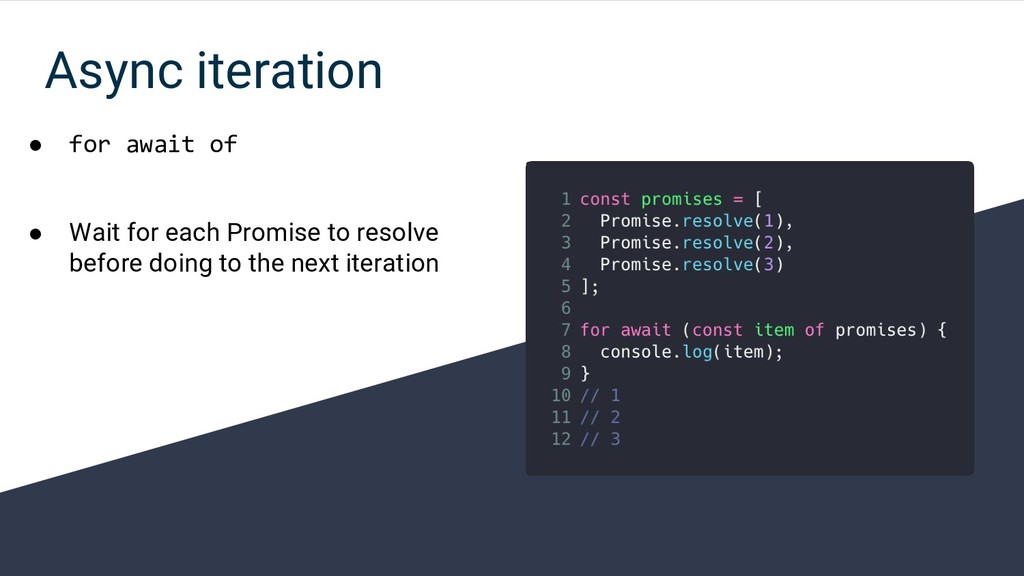 Async iteration

● for await of

● Wait for each Promise to resolve before doing to the next iteration

1 const promises = [
2   Promise.resolve(1),
3   Promise.resolve(2),
4   Promise.resolve(3)
5 ];
6
7 for await (const item of promises) {
8   console.log(item);
9 }
10 // 1
11 // 2
12 // 3